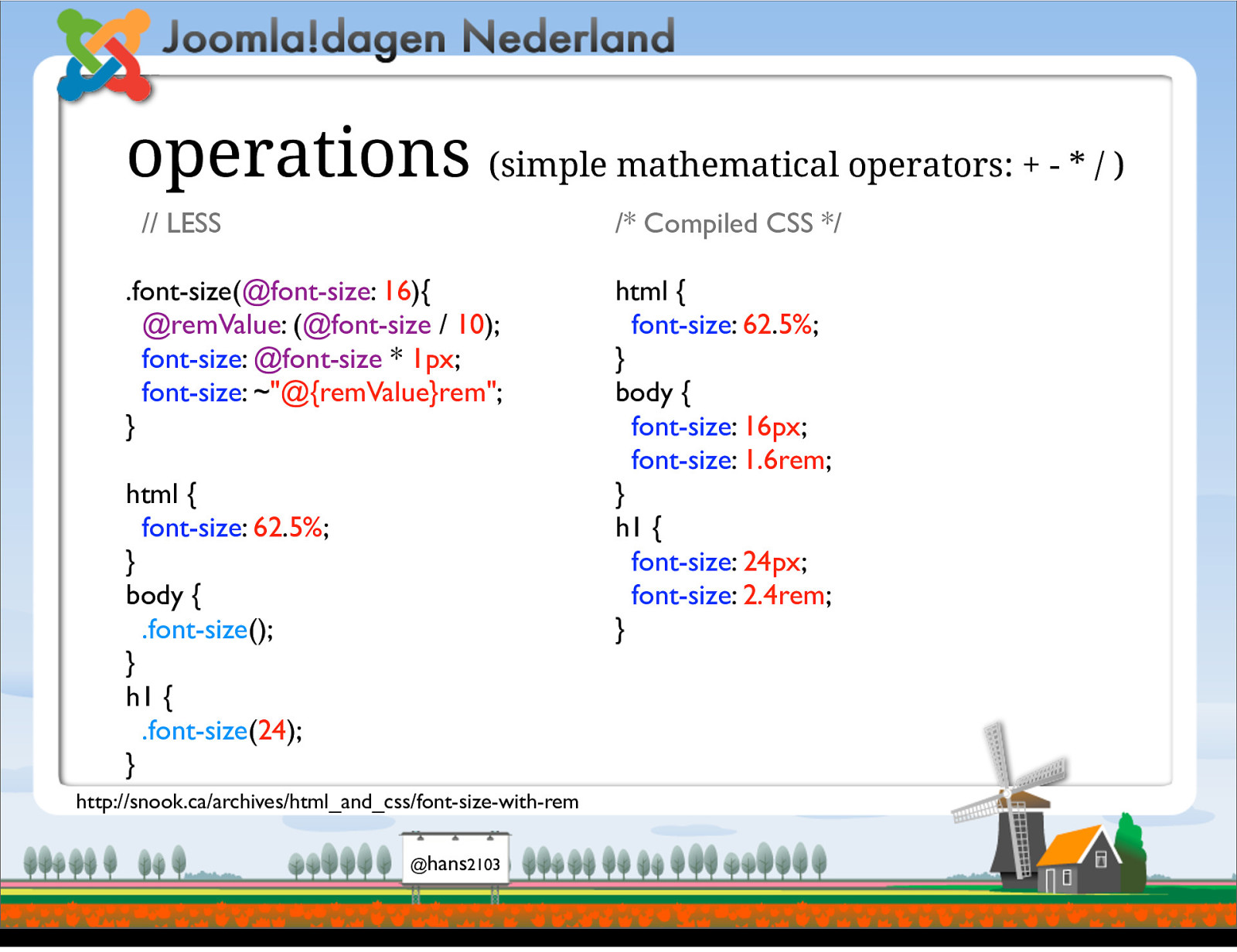 Joomla!dagen Nederland

operations (simple mathematical operators: + - * / )

// LESS

.font-size(@font-size: 16){
@remValue: (@font-size / 10);
font-size: @font-size * 1px;
font-size: ~"@{remValue}rem";
}

html {
font-size: 62.5%;
}
body {
.font-size();
}
h1 {
.font-size(24);
}

/* Compiled CSS */

html {
font-size: 62.5%;
}
body {
font-size: 16px;
font-size: 1.6rem;
}
h1 {
font-size: 24px;
font-size: 2.4rem;
}

http://snook.ca/archives/html_and_css/font-size-with-rem

@hans2103